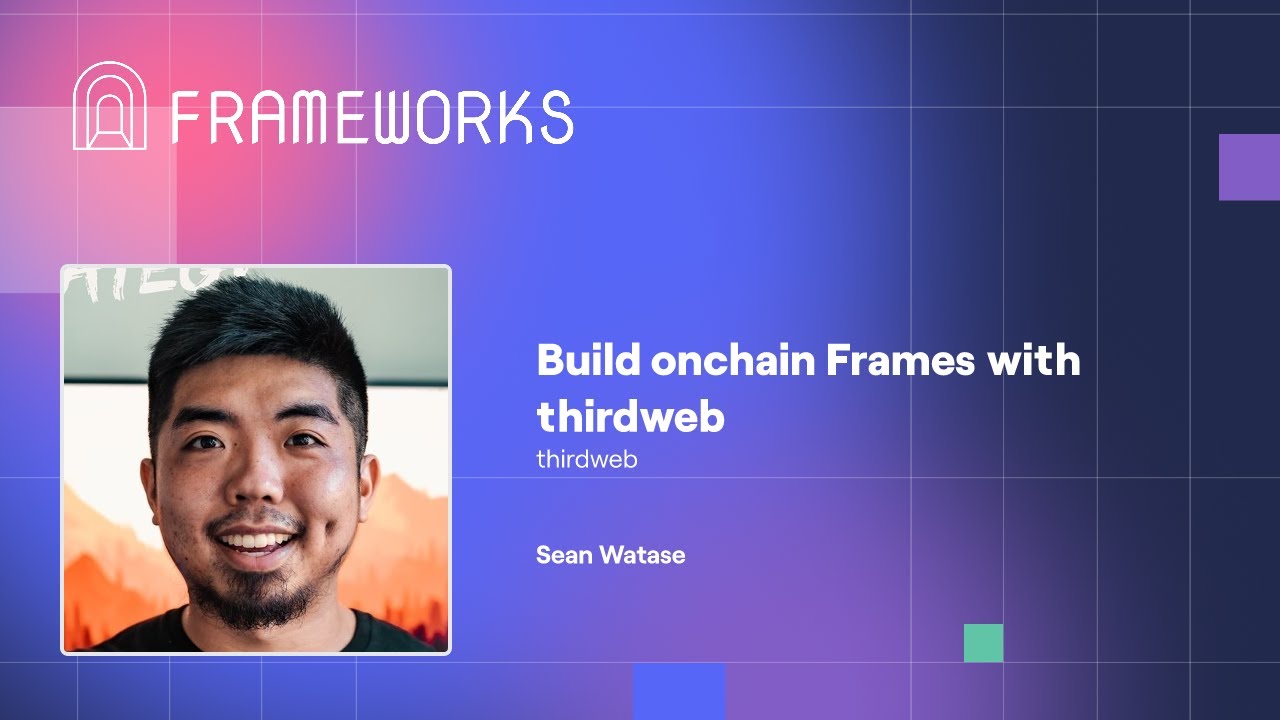 FRAMEWORKS

Build onchain Frames with thirdweb

thirdweb

Sean Watase